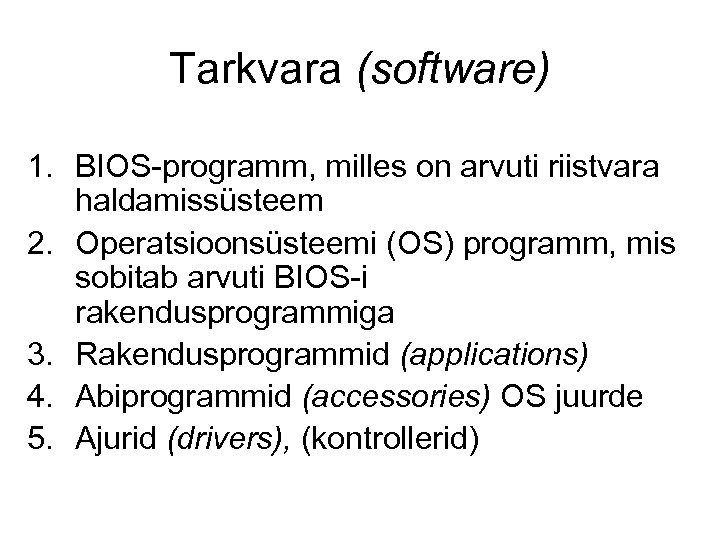 Tarkvara (software)

1. BIOS-programm, milles on arvuti riistvara haldamissüsteem
2. Operatsioonsüsteemi (OS) programm, mis sobitab arvuti BIOS-i rakendusprogrammiga
3. Rakendusprogrammid (applications)
4. Abiprogrammid (accessories) OS juurde
5. Ajurid (drivers), (kontrollerid)